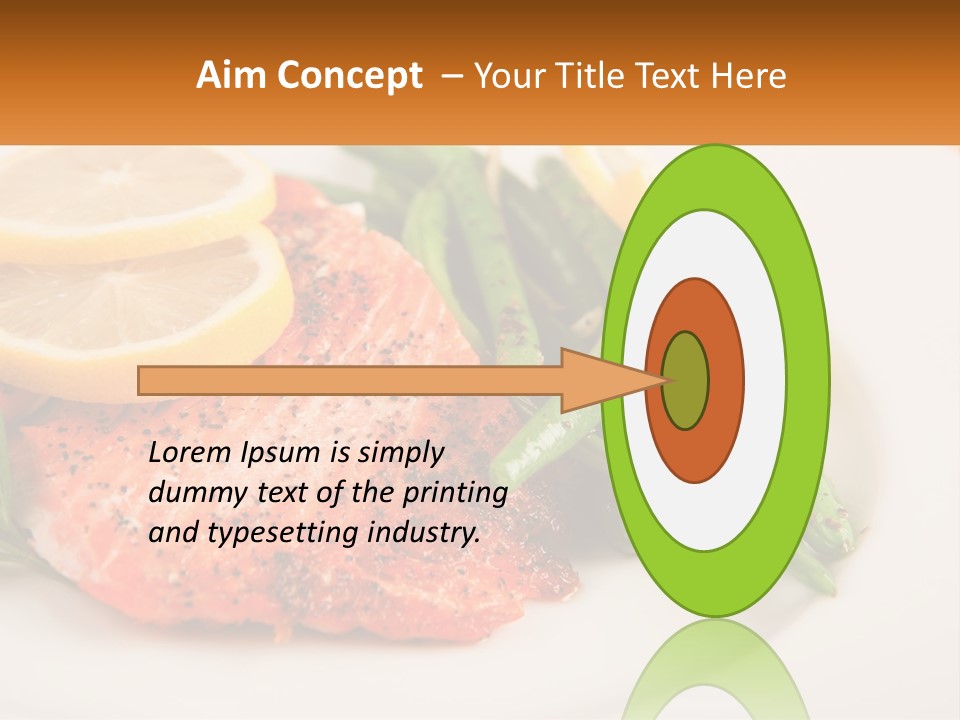 Aim Concept – Your Title Text Here

Lorem Ipsum is simply dummy text of the printing and typesetting industry.